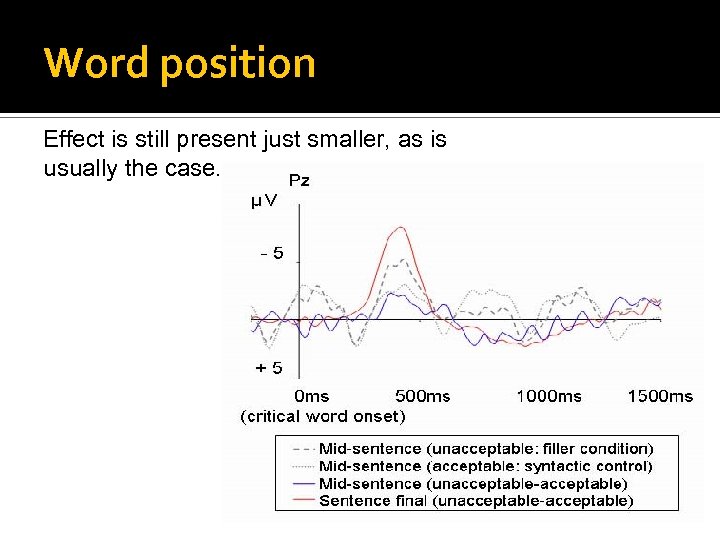 Word position

Effect is still present just smaller, as is usually the case.

Pz
μV
- 5
+ 5
0ms
(critical word onset)
500ms
1000ms
1500ms

Mid-sentence (unacceptable: filler condition)
Mid-sentence (acceptable: syntactic control)
Mid-sentence (unacceptable-acceptable)
Sentence final (unacceptable-acceptable)